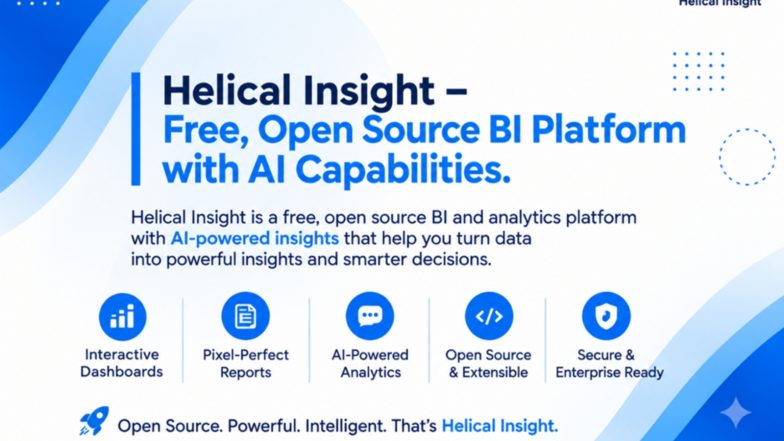 Helical Insight

Helical Insight – Free, Open Source BI Platform with AI Capabilities.

Helical Insight is a free, open source BI and analytics platform with AI-powered insights that help you turn data into powerful insights and smarter decisions.

Interactive Dashboards

Pixel-Perfect Reports

AI-Powered Analytics

Open Source & Extensible

Secure & Enterprise Ready

Open Source. Powerful. Intelligent. That's Helical Insight.